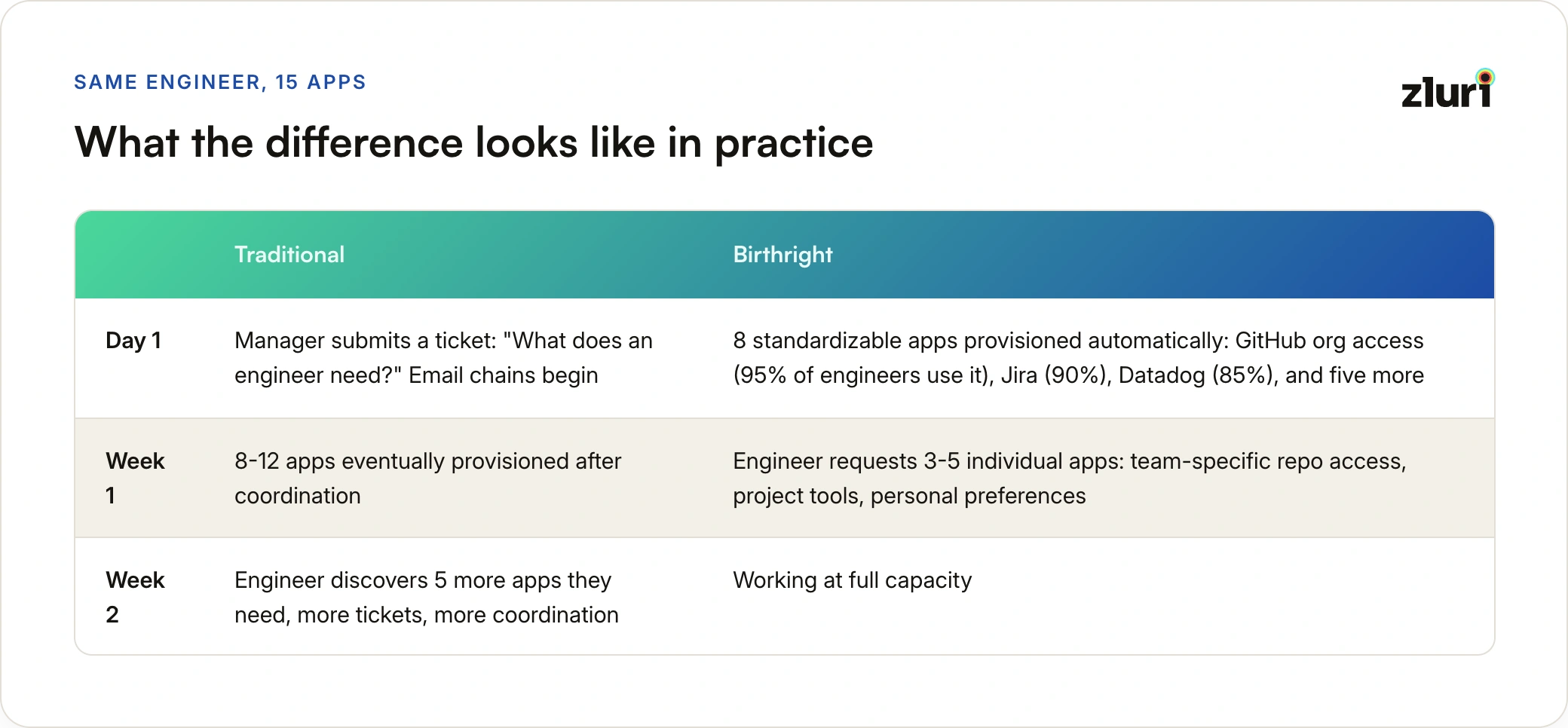 SAME ENGINEER, 15 APPS

zluri

What the difference looks like in practice

| | Traditional | Birthright |
|---|---|---|
| Day 1 | Manager submits a ticket: "What does an engineer need?" Email chains begin | 8 standardizable apps provisioned automatically: GitHub org access (95% of engineers use it), Jira (90%), Datadog (85%), and five more |
| Week 1 | 8-12 apps eventually provisioned after coordination | Engineer requests 3-5 individual apps: team-specific repo access, project tools, personal preferences |
| Week 2 | Engineer discovers 5 more apps they need, more tickets, more coordination | Working at full capacity |